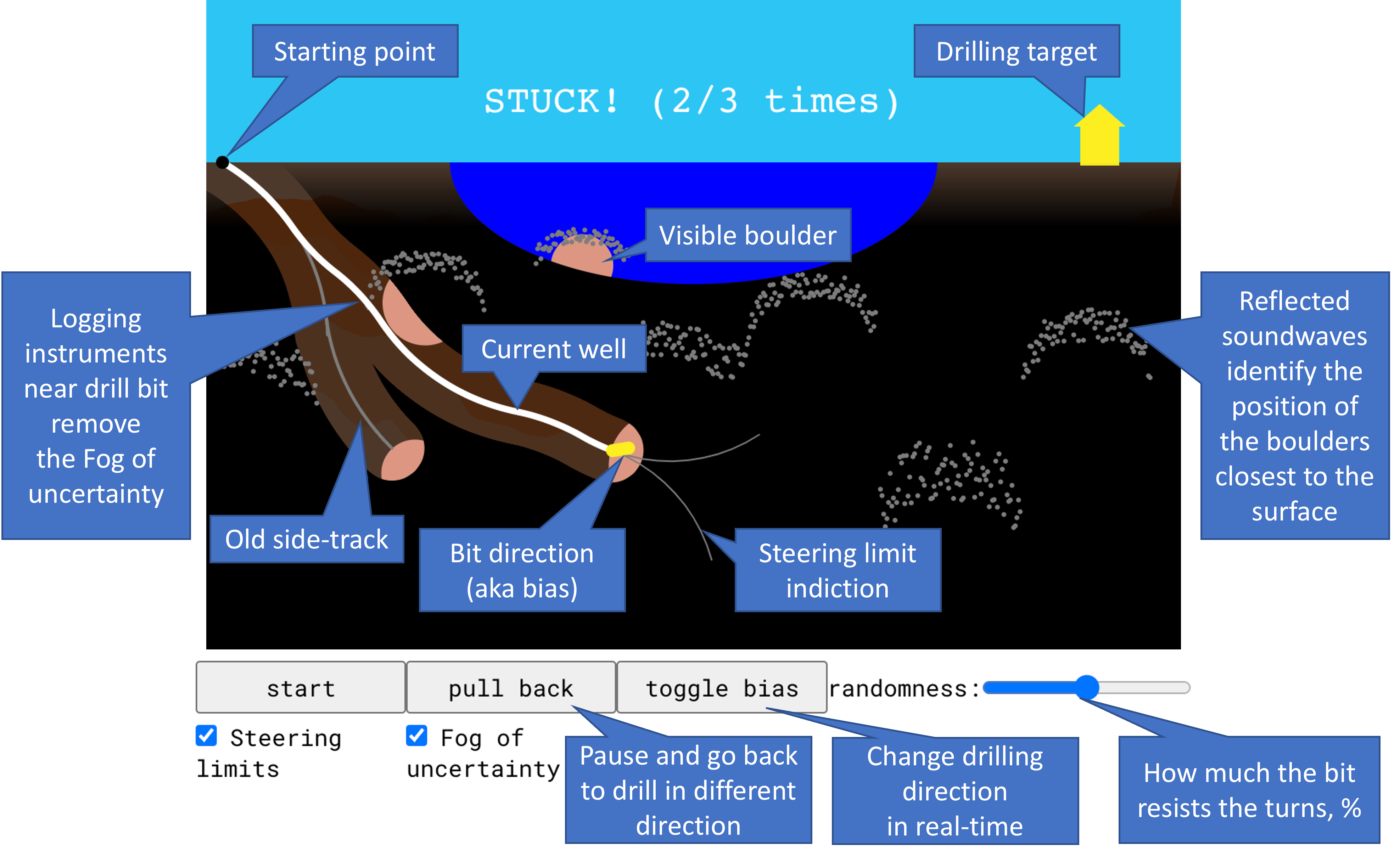 Starting point

STUCK! (2/3 times)

Drilling target

Visible boulder

Logging instruments near drill bit remove the Fog of uncertainty

Current well

Reflected soundwaves identify the position of the boulders closest to the surface

Old side-track

Bit direction (aka bias)

Steering limit indiction

start

pull back

toggle bias

randomness:

Steering limits

Fog of uncertainty

Pause and go back to drill in different direction

Change drilling direction in real-time

How much the bit resists the turns, %